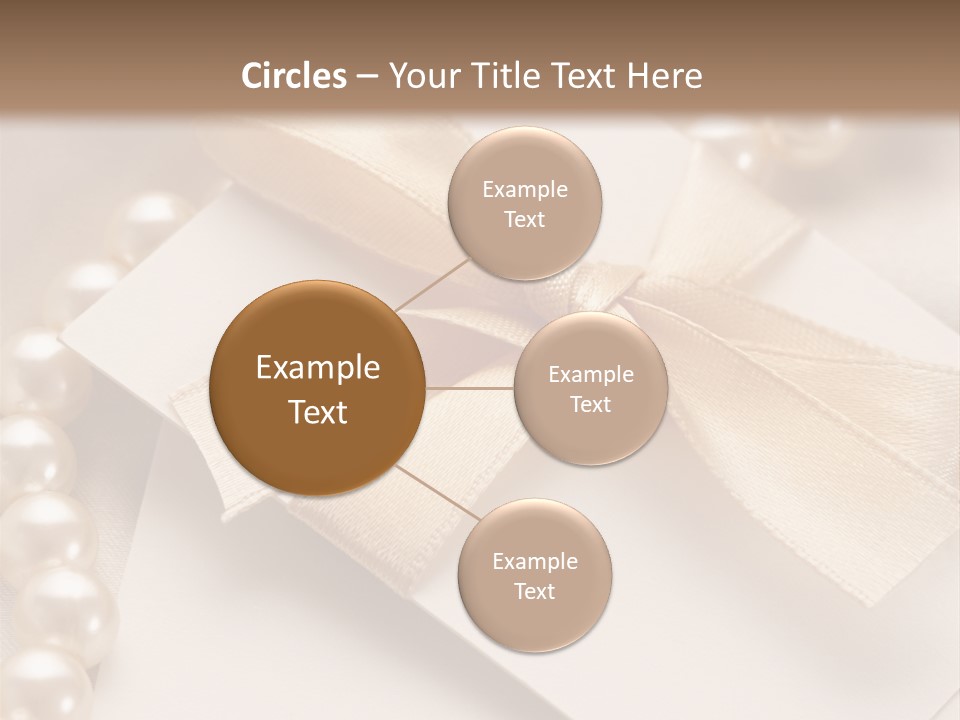 Circles – Your Title Text Here

Example Text

Example Text

Example Text

Example Text